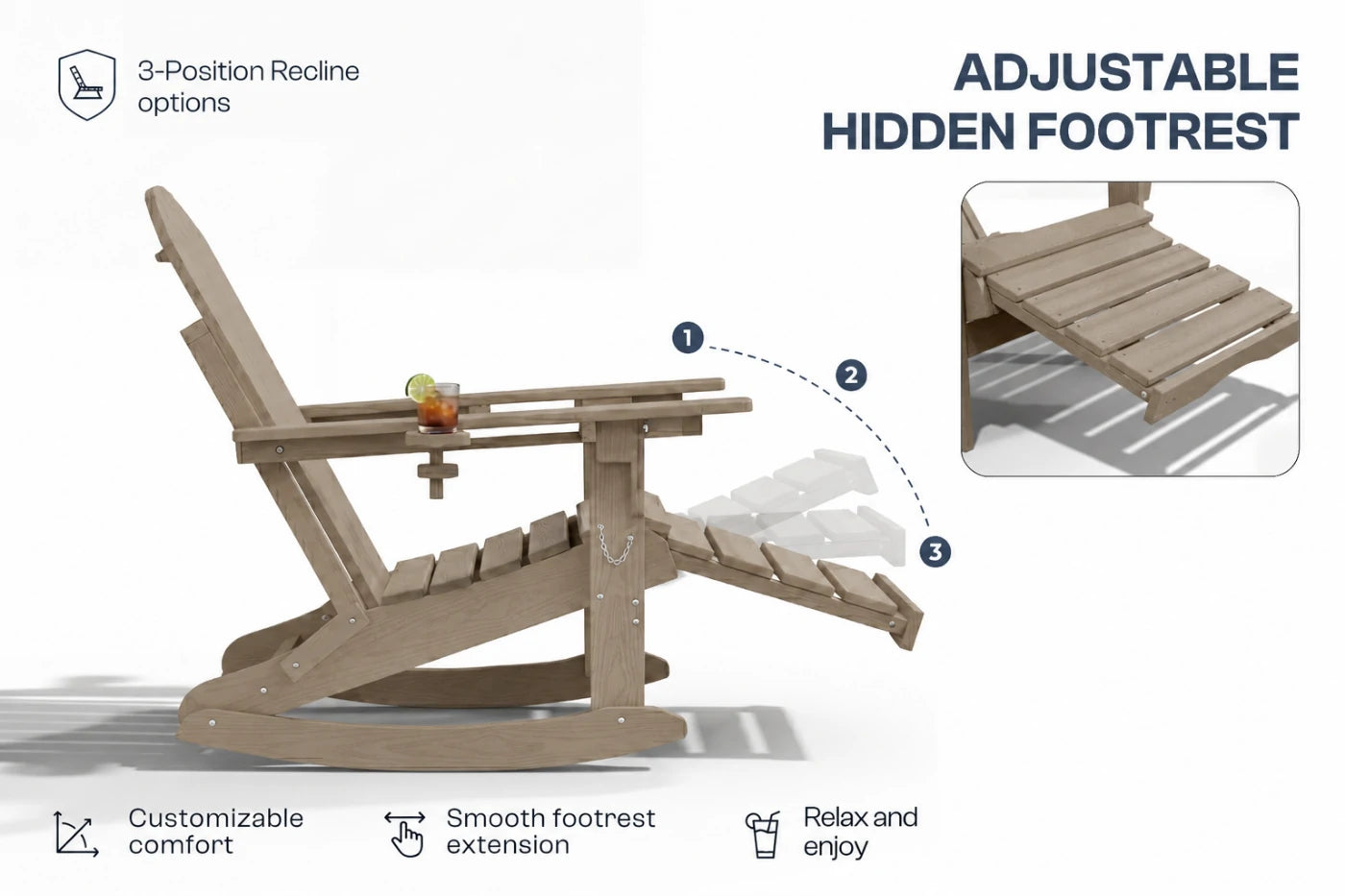 3-Position Recline options

ADJUSTABLE HIDDEN FOOTREST

1

2

3

Customizable comfort

Smooth footrest extension

Relax and enjoy